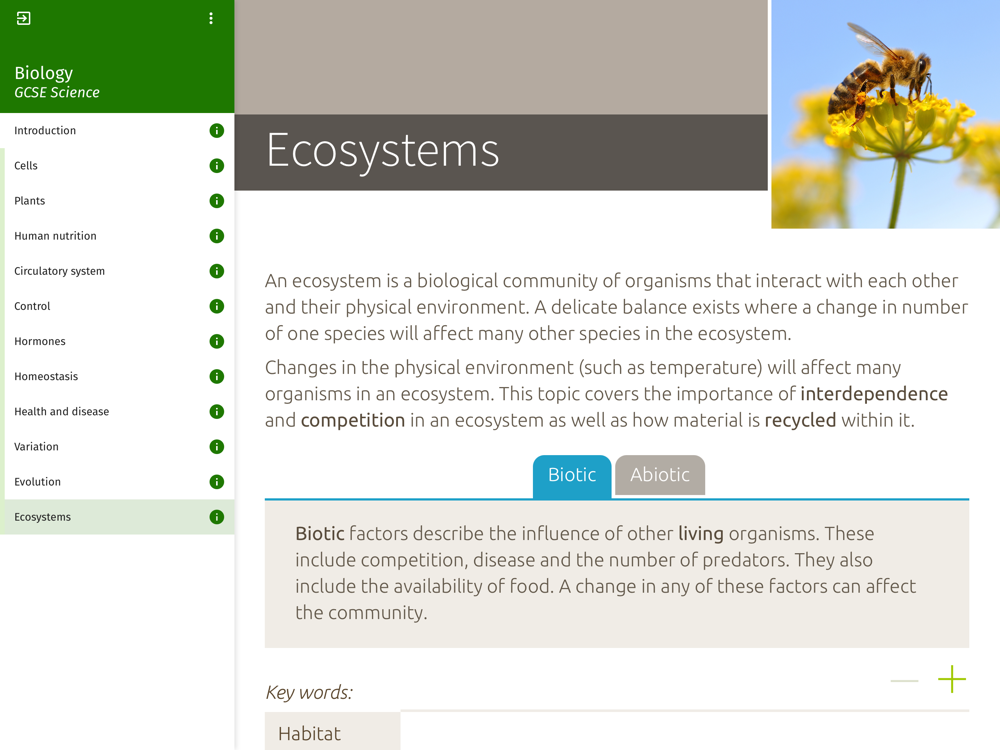 Biology
GCSE Science

Introduction
Cells
Plants
Human nutrition
Circulatory system
Control
Hormones
Homeostasis
Health and disease
Variation
Evolution
Ecosystems

Ecosystems

An ecosystem is a biological community of organisms that interact with each other and their physical environment. A delicate balance exists where a change in number of one species will affect many other species in the ecosystem.

Changes in the physical environment (such as temperature) will affect many organisms in an ecosystem. This topic covers the importance of interdependence and competition in an ecosystem as well as how material is recycled within it.

Biotic Abiotic

Biotic factors describe the influence of other living organisms. These include competition, disease and the number of predators. They also include the availability of food. A change in any of these factors can affect the community.

Key words:

Habitat